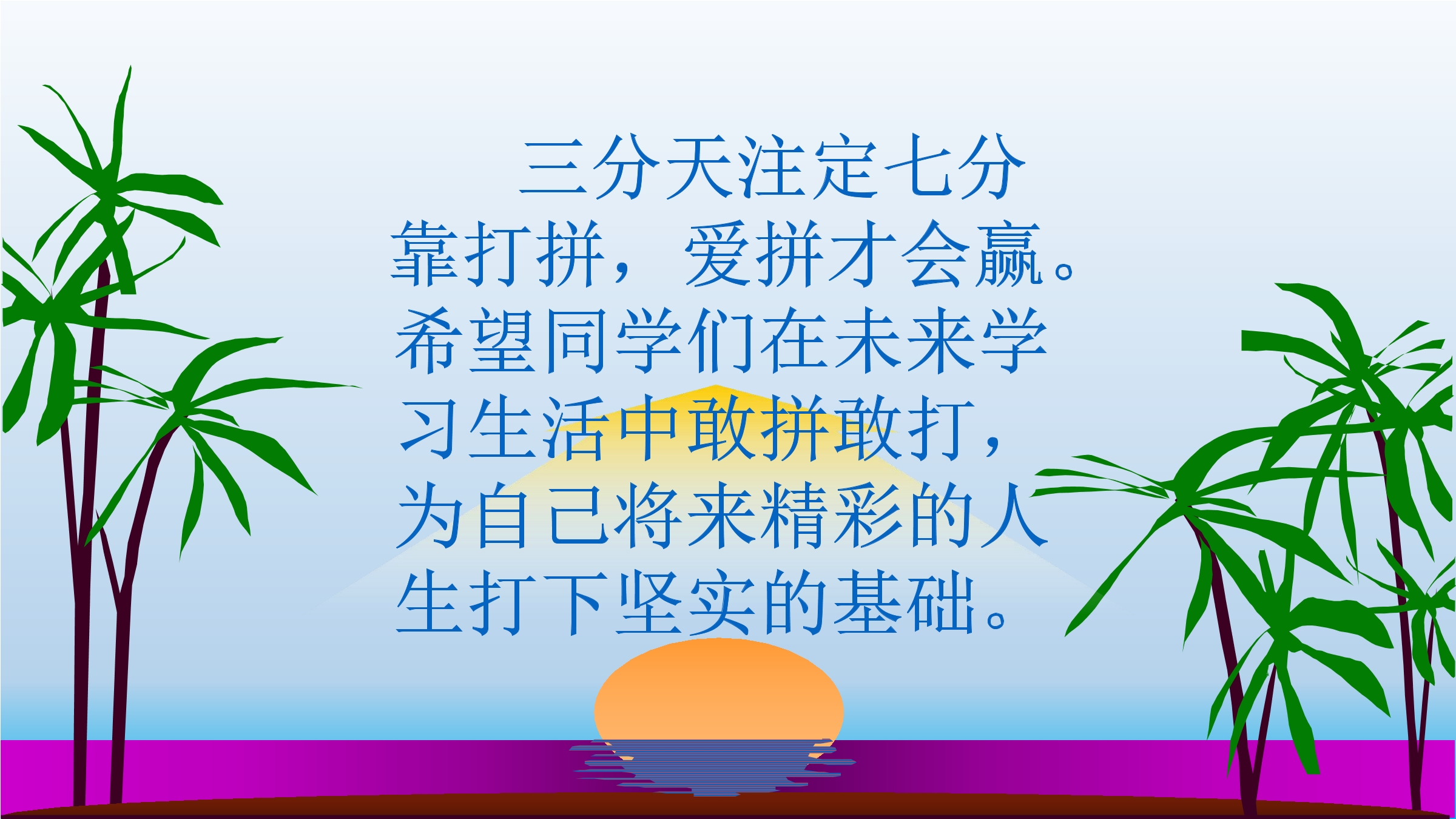 三分天注定七分靠打拼，爱拼才会赢。希望同学们在未来学习生活中敢拼敢打，为自己将来精彩的人生打下坚实的基础。